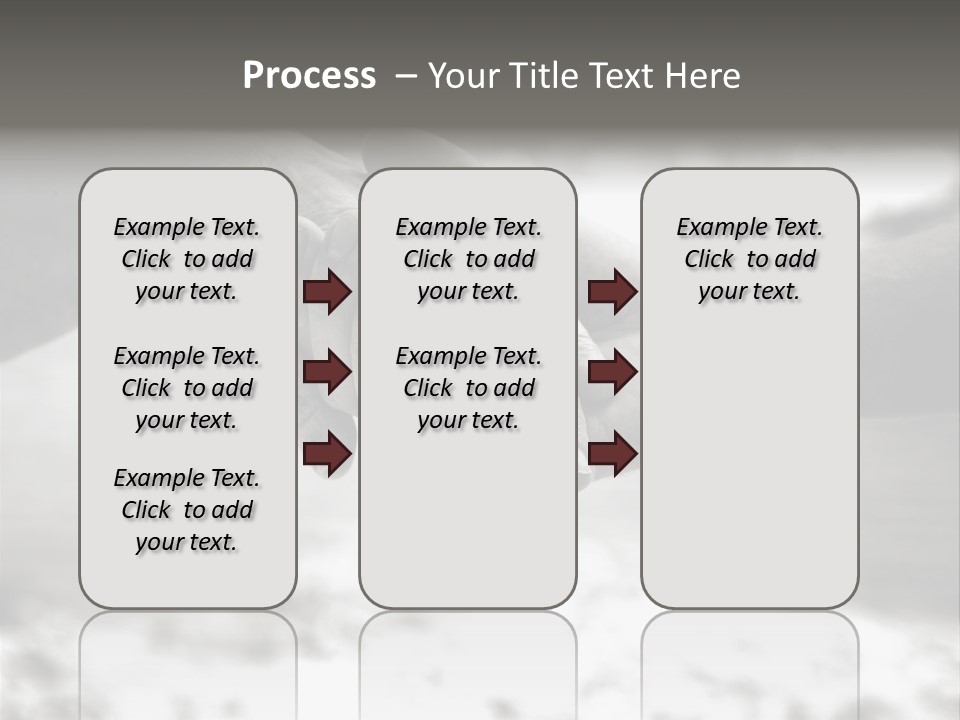 Process – Your Title Text Here

Example Text. Click to add your text.

Example Text. Click to add your text.

Example Text. Click to add your text.

Example Text. Click to add your text.

Example Text. Click to add your text.

Example Text. Click to add your text.